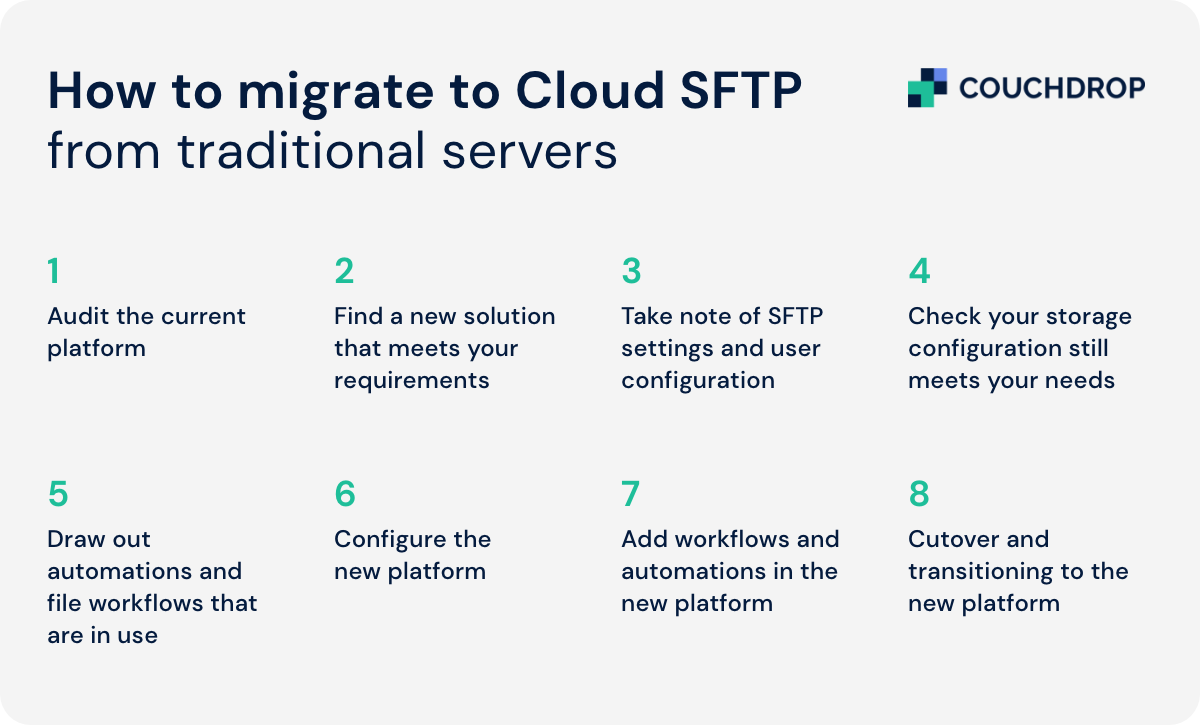 How to migrate to Cloud SFTP from traditional servers

COUCHDROP

1
Audit the current platform

2
Find a new solution that meets your requirements

3
Take note of SFTP settings and user configuration

4
Check your storage configuration still meets your needs

5
Draw out automations and file workflows that are in use

6
Configure the new platform

7
Add workflows and automations in the new platform

8
Cutover and transitioning to the new platform